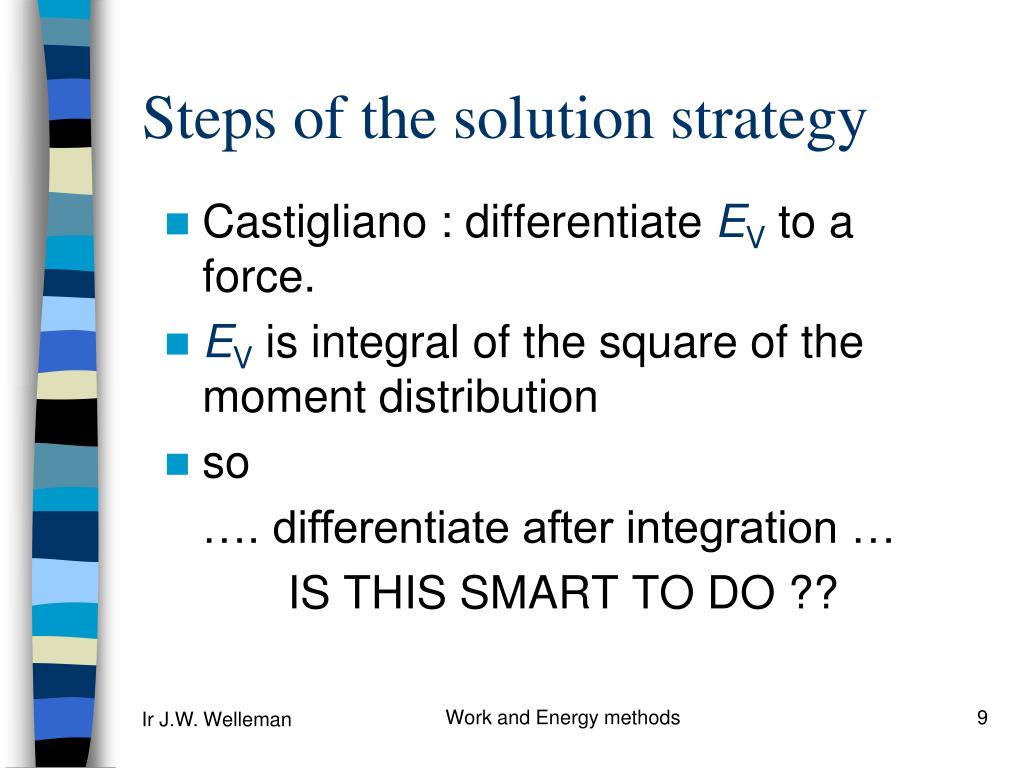 Steps of the solution strategy

Castigliano : differentiate $E_V$ to a force.

$E_V$ is integral of the square of the moment distribution

so

…. differentiate after integration …

IS THIS SMART TO DO ??

Ir J.W. Welleman

Work and Energy methods

9